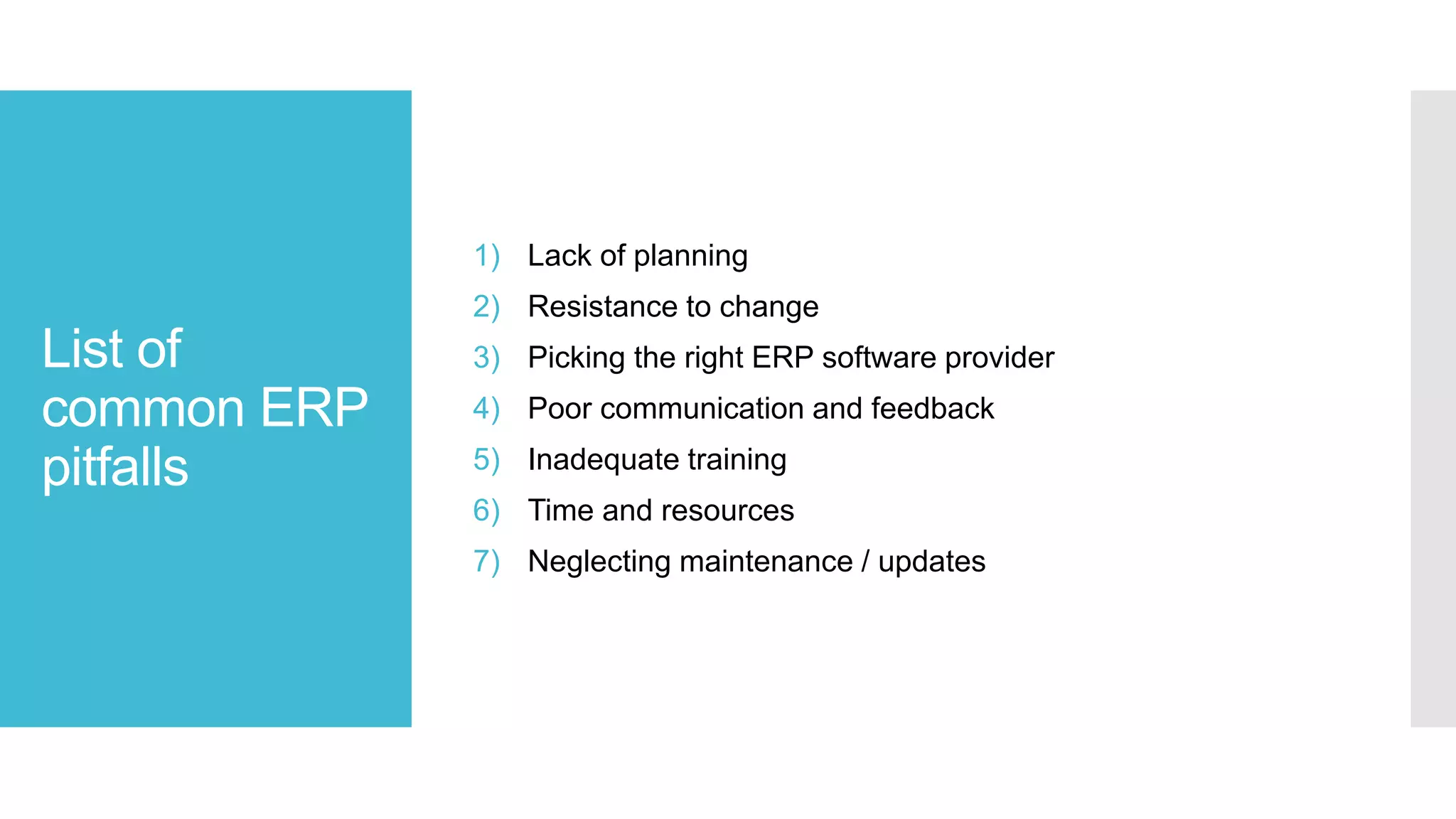 List of common ERP pitfalls

1) Lack of planning
2) Resistance to change
3) Picking the right ERP software provider
4) Poor communication and feedback
5) Inadequate training
6) Time and resources
7) Neglecting maintenance / updates